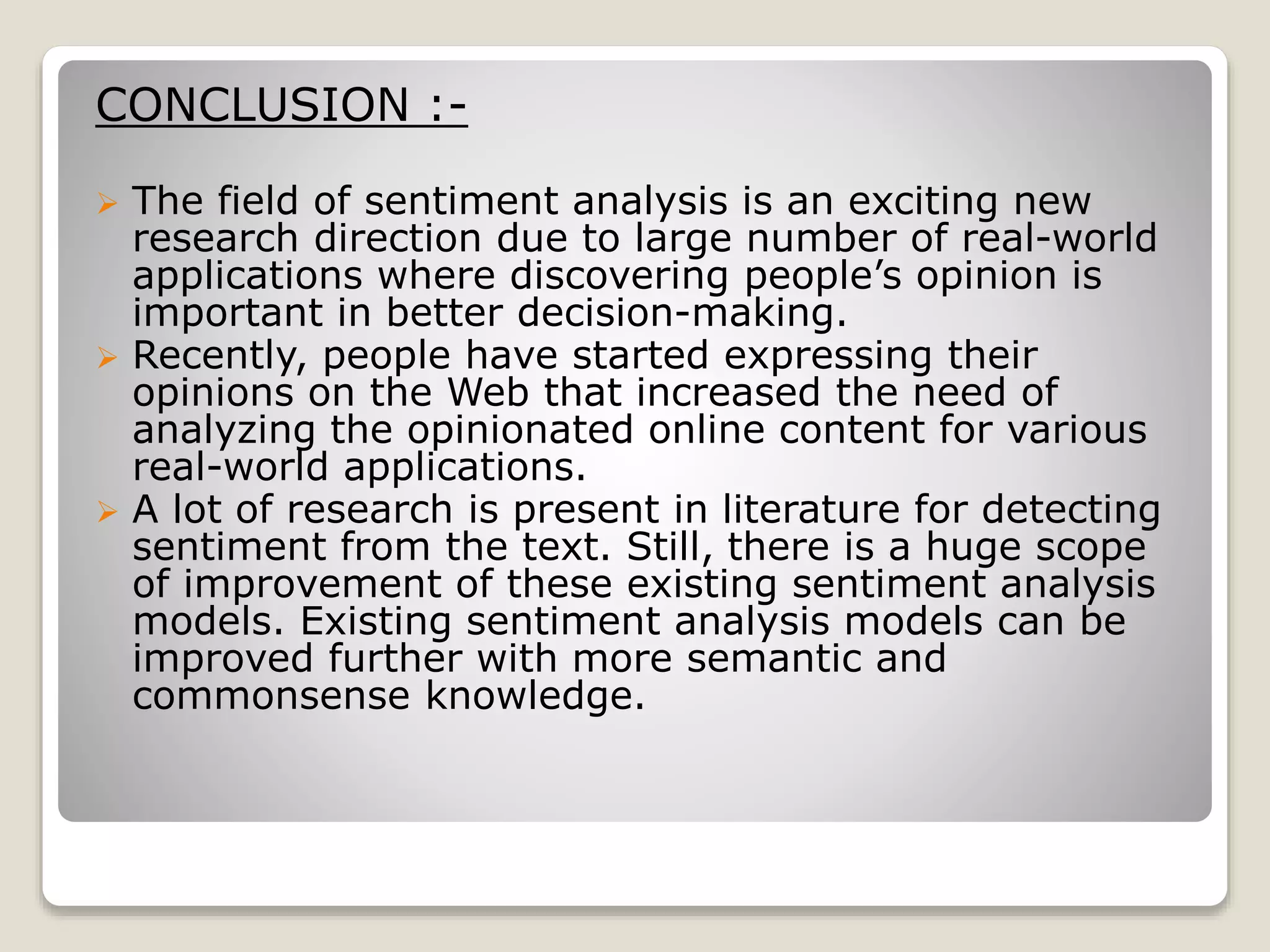 CONCLUSION :-

➢ The field of sentiment analysis is an exciting new research direction due to large number of real-world applications where discovering people’s opinion is important in better decision-making.
➢ Recently, people have started expressing their opinions on the Web that increased the need of analyzing the opinionated online content for various real-world applications.
➢ A lot of research is present in literature for detecting sentiment from the text. Still, there is a huge scope of improvement of these existing sentiment analysis models. Existing sentiment analysis models can be improved further with more semantic and commonsense knowledge.